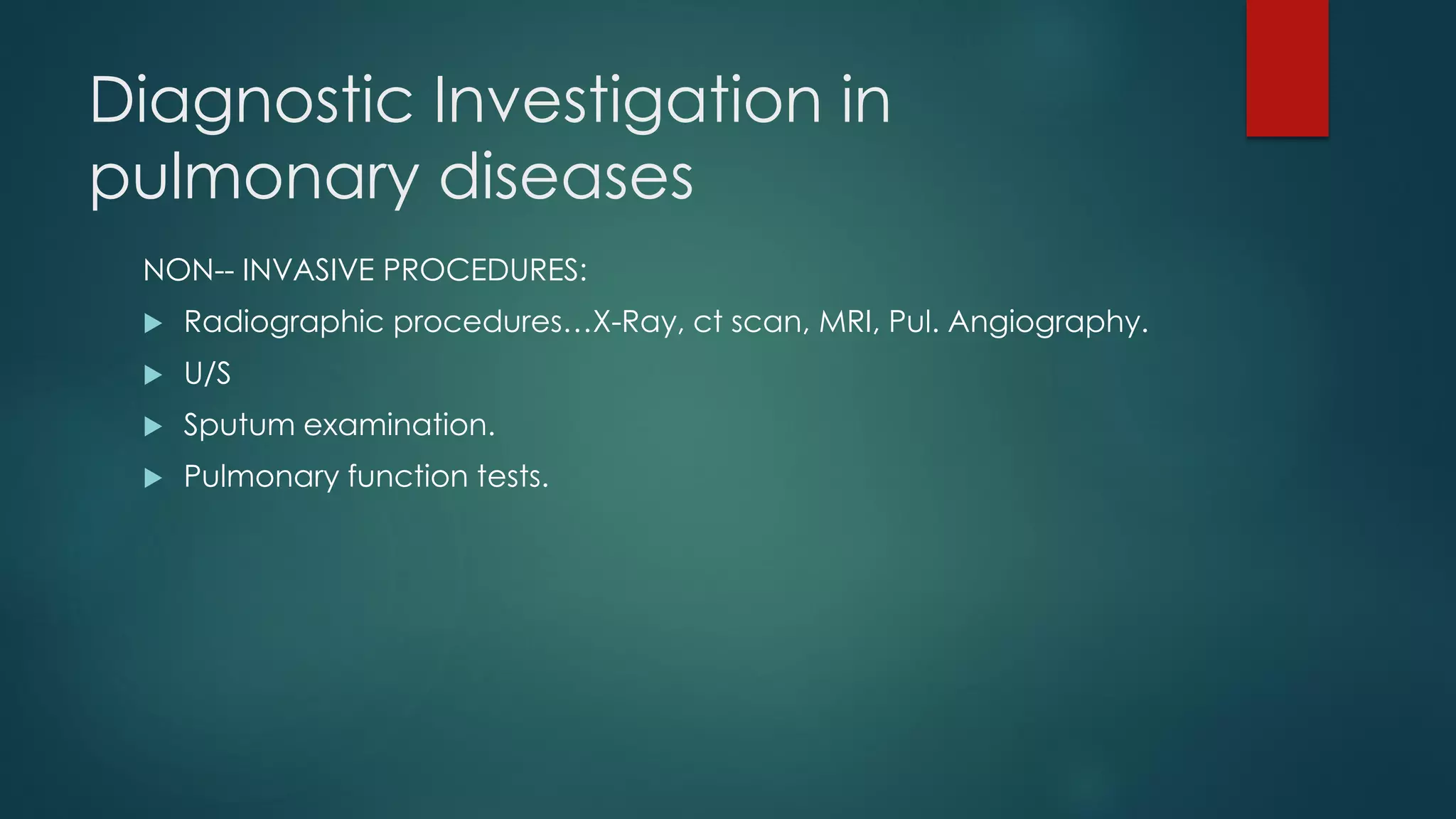 Diagnostic Investigation in pulmonary diseases

NON-- INVASIVE PROCEDURES:

▶ Radiographic procedures…X-Ray, ct scan, MRI, Pul. Angiography.

▶ U/S

▶ Sputum examination.

▶ Pulmonary function tests.